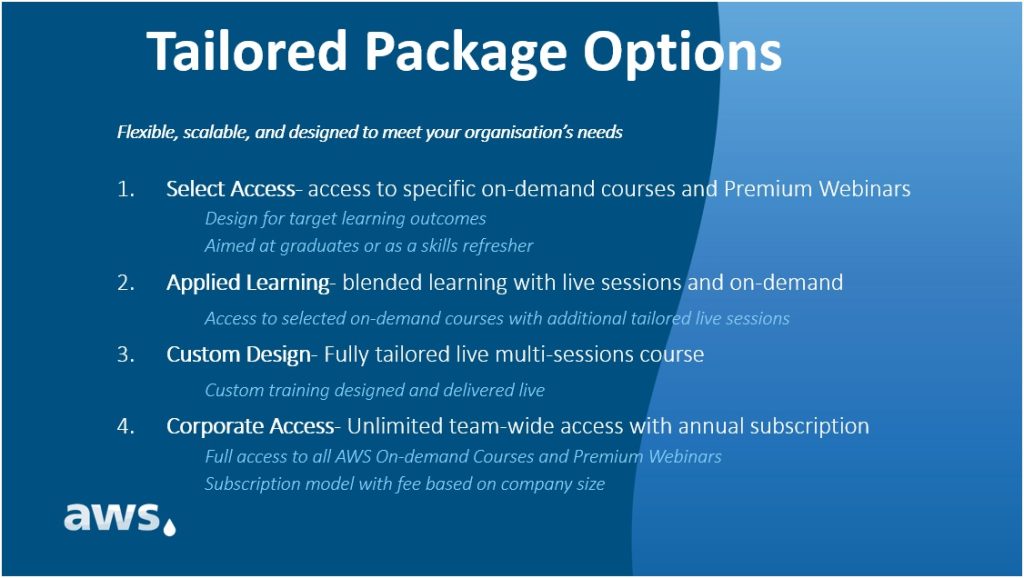 Tailored Package Options

Flexible, scalable, and designed to meet your organisation's needs

1. Select Access- access to specific on-demand courses and Premium Webinars
Design for target learning outcomes
Aimed at graduates or as a skills refresher

2. Applied Learning- blended learning with live sessions and on-demand
Access to selected on-demand courses with additional tailored live sessions

3. Custom Design- Fully tailored live multi-sessions course
Custom training designed and delivered live

4. Corporate Access- Unlimited team-wide access with annual subscription
Full access to all AWS On-demand Courses and Premium Webinars
Subscription model with fee based on company size

aws